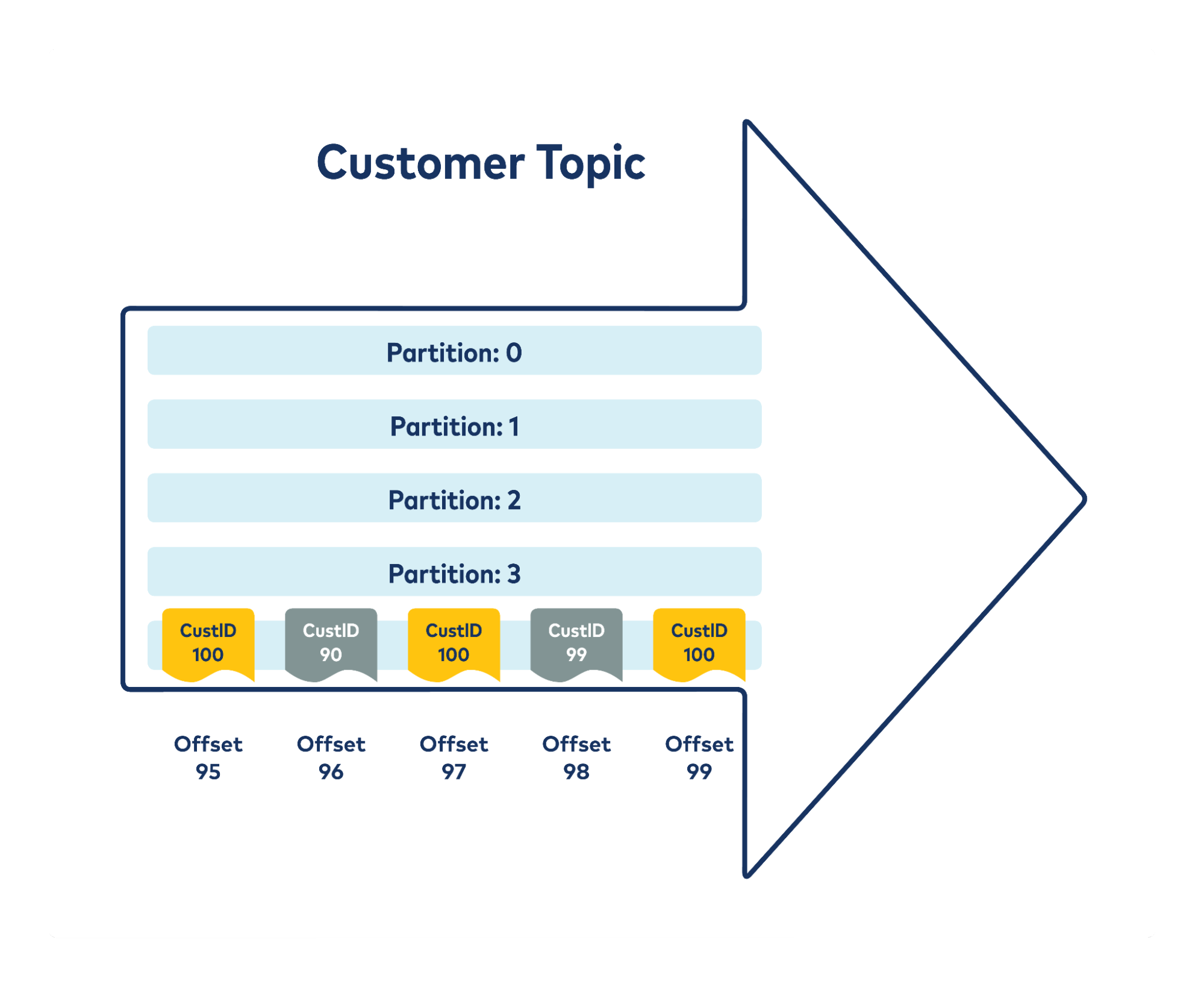 Customer Topic

Partition: 0

Partition: 1

Partition: 2

Partition: 3

CustID 100

CustID 90

CustID 100

CustID 99

CustID 100

Offset 95

Offset 96

Offset 97

Offset 98

Offset 99